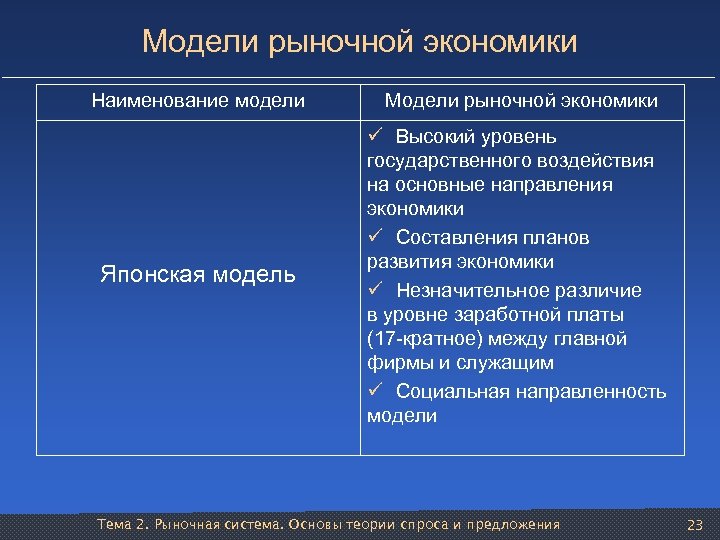 Модели рыночной экономики

| Наименование модели | Модели рыночной экономики |
|---|---|
| Японская модель | ✓ Высокий уровень государственного воздействия на основные направления экономики ✓ Составления планов развития экономики ✓ Незначительное различие в уровне заработной платы (17-кратное) между главной фирмы и служащим ✓ Социальная направленность модели |

Тема 2. Рыночная система. Основы теории спроса и предложения 23